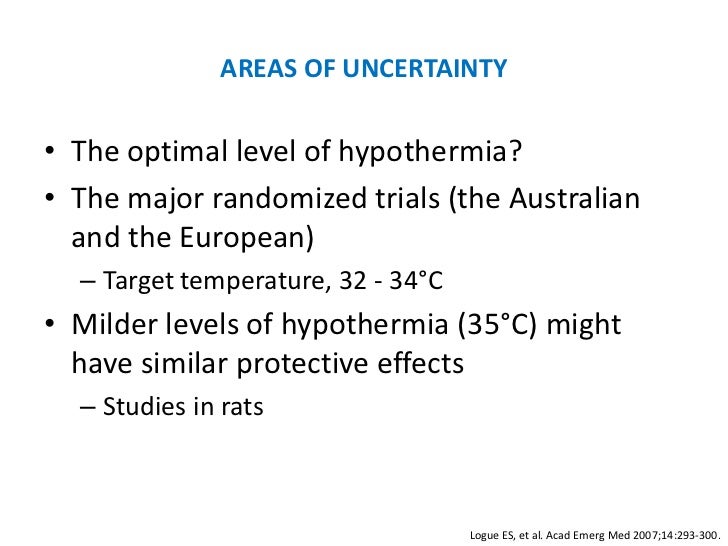 AREAS OF UNCERTAINTY

• The optimal level of hypothermia?
• The major randomized trials (the Australian and the European)
– Target temperature, 32 - 34°C
• Milder levels of hypothermia (35°C) might have similar protective effects
– Studies in rats

Logue ES, et al. Acad Emerg Med 2007;14:293-300.